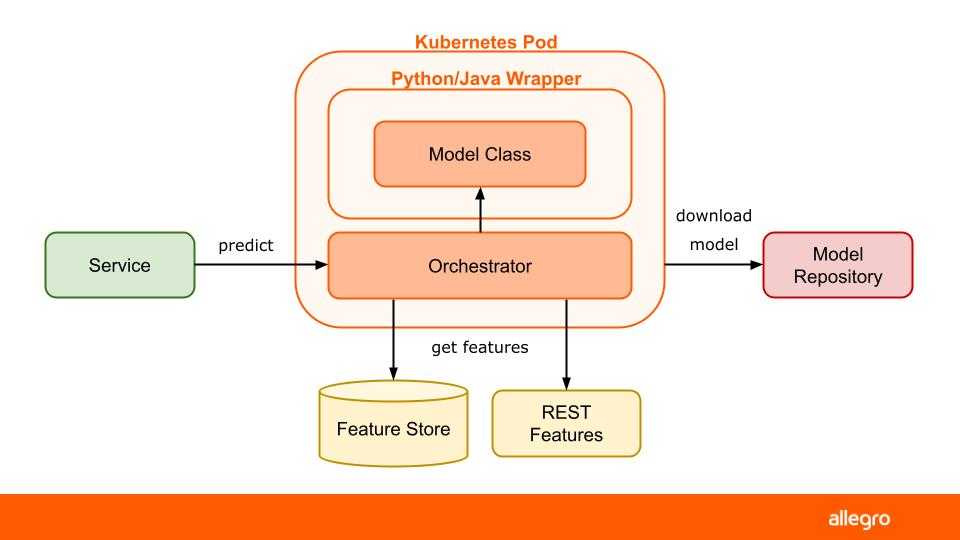 Kubernetes Pod

Python/Java Wrapper

Model Class

Service

predict

Orchestrator

download model

Model Repository

get features

Feature Store

REST Features

allegro